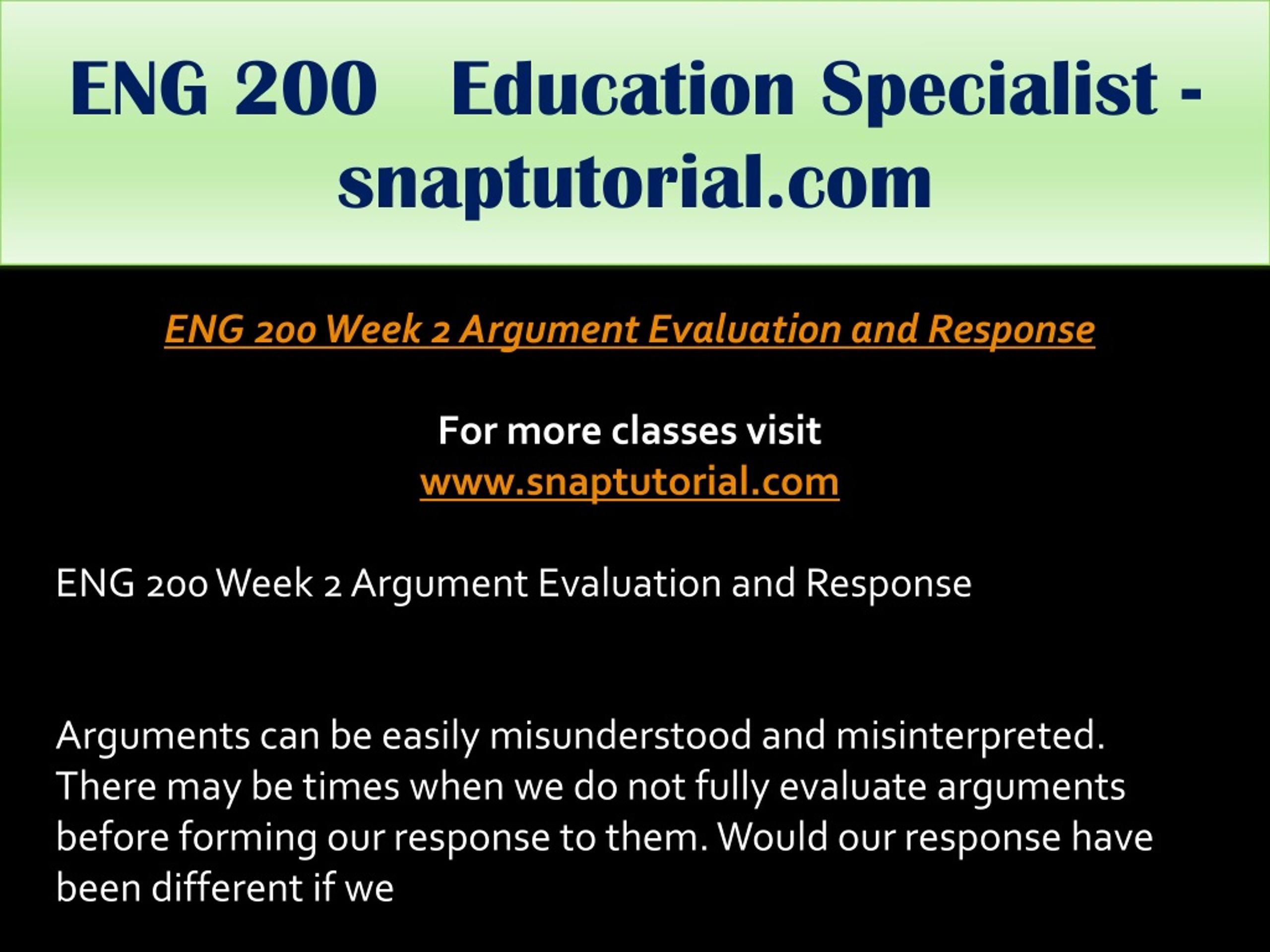 ENG 200 Education Specialist - snaptutorial.com

ENG 200 Week 2 Argument Evaluation and Response

For more classes visit
www.snaptutorial.com

ENG 200 Week 2 Argument Evaluation and Response

Arguments can be easily misunderstood and misinterpreted. There may be times when we do not fully evaluate arguments before forming our response to them. Would our response have been different if we